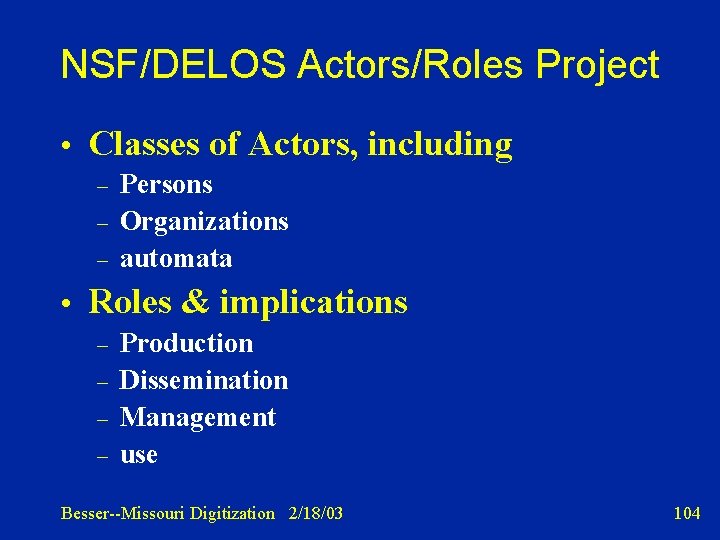 NSF/DELOS Actors/Roles Project

• Classes of Actors, including
– Persons
– Organizations
– automata

• Roles & implications
– Production
– Dissemination
– Management
– use

Besser--Missouri Digitization 2/18/03 104